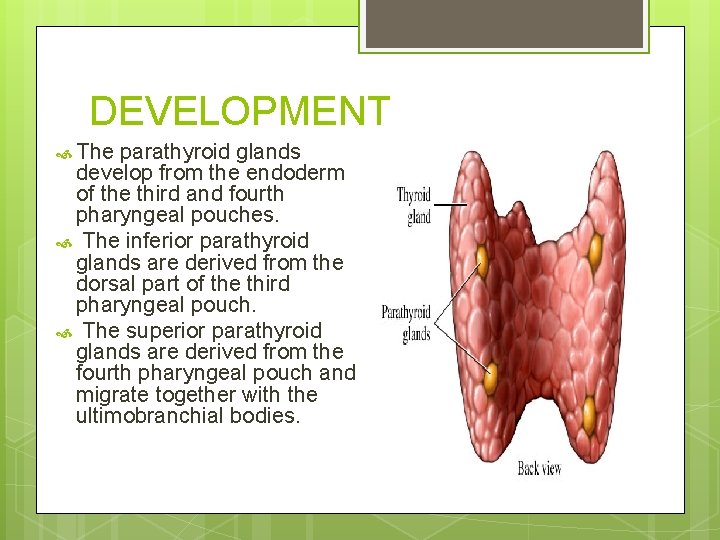 DEVELOPMENT

The parathyroid glands develop from the endoderm of the third and fourth pharyngeal pouches.

The inferior parathyroid glands are derived from the dorsal part of the third pharyngeal pouch.

The superior parathyroid glands are derived from the fourth pharyngeal pouch and migrate together with the ultimobranchial bodies.

Thyroid gland

Parathyroid glands

Back view